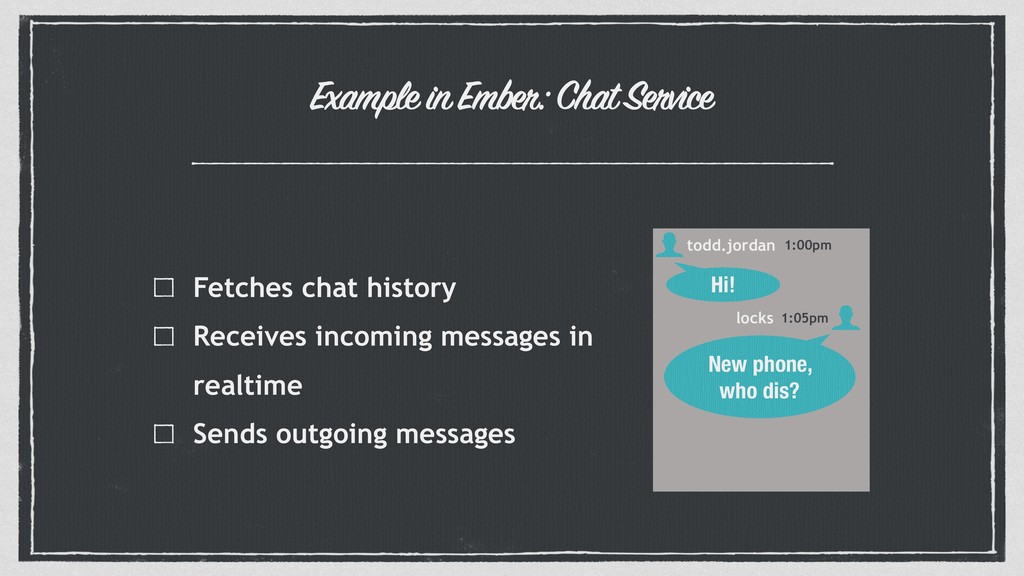 Example in Ember: Chat Service

☐ Fetches chat history
☐ Receives incoming messages in realtime
☐ Sends outgoing messages

todd.jordan 1:00pm

Hi!

locks 1:05pm

New phone, who dis?